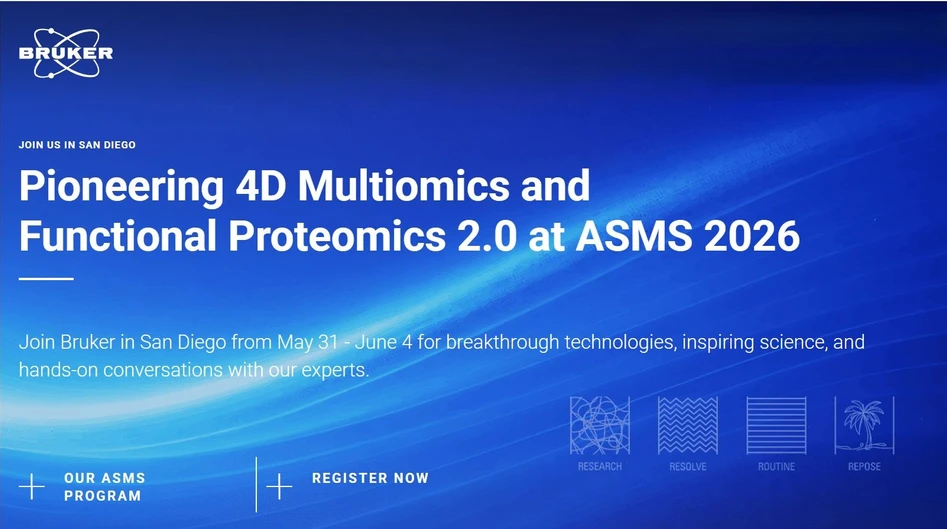 BRUKER

JOIN US IN SAN DIEGO

Pioneering 4D Multiomics and Functional Proteomics 2.0 at ASMS 2026

Join Bruker in San Diego from May 31 - June 4 for breakthrough technologies, inspiring science, and hands-on conversations with our experts.

RESEARCH RESOLVE ROUTINE REPOSE

OUR ASMS PROGRAM

REGISTER NOW